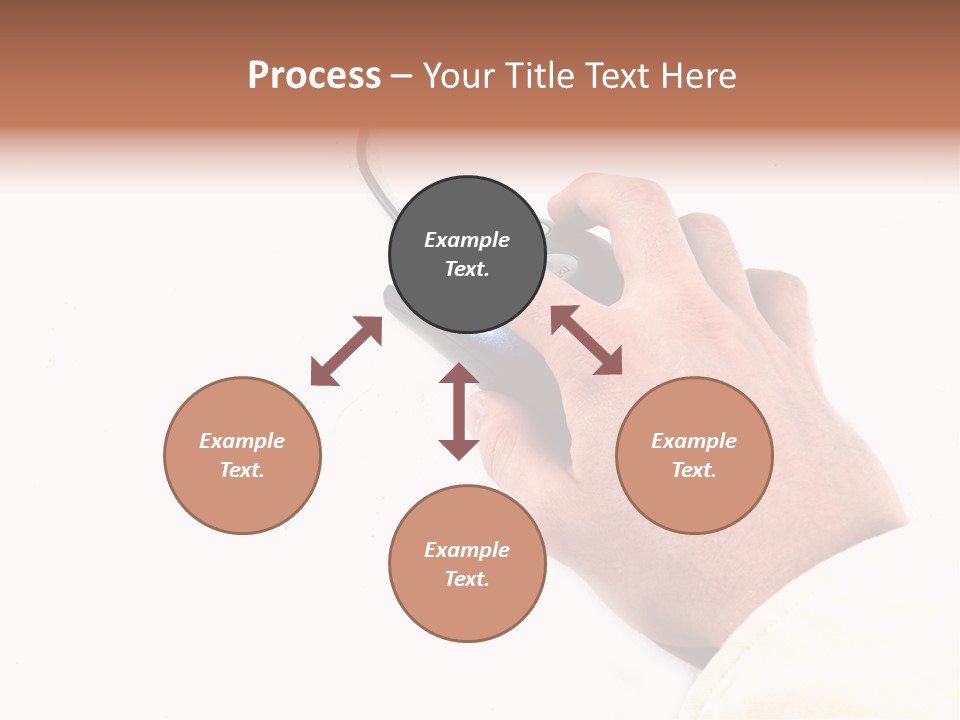 Process – Your Title Text Here

Example Text.

Example Text.

Example Text.

Example Text.